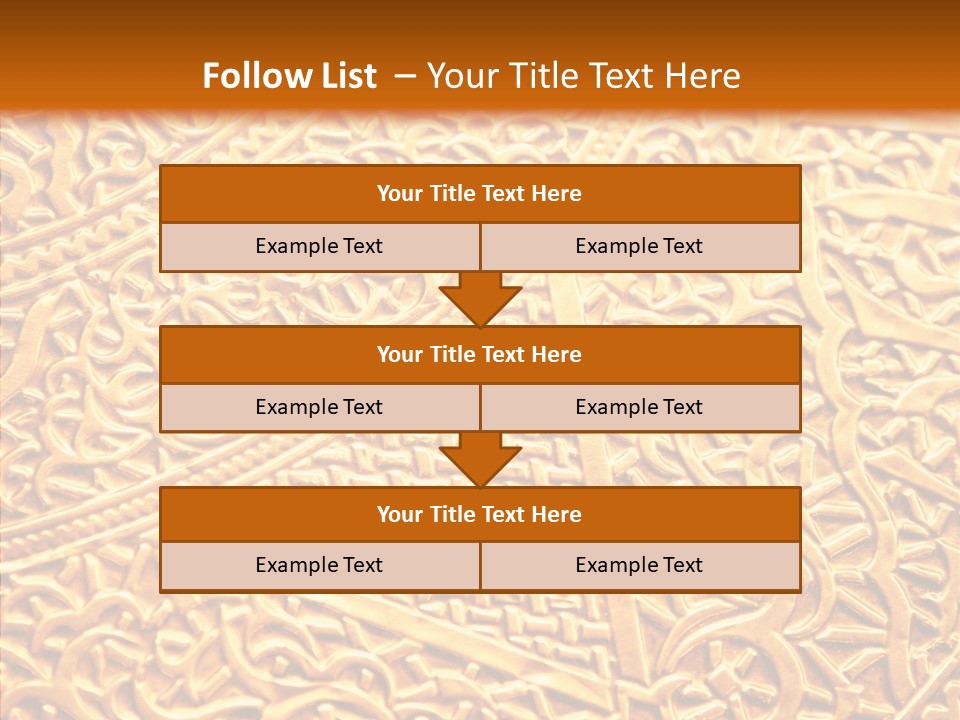 Follow List – Your Title Text Here

Your Title Text Here

Example Text
Example Text

Your Title Text Here

Example Text
Example Text

Your Title Text Here

Example Text
Example Text